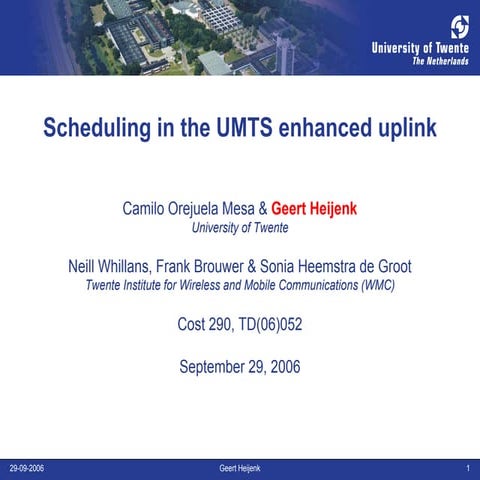 University of Twente
The Netherlands

Scheduling in the UMTS enhanced uplink

Camilo Orejuela Mesa & Geert Heijenk
University of Twente

Neill Whillans, Frank Brouwer & Sonia Heemstra de Groot
Twente Institute for Wireless and Mobile Communications (WMC)

Cost 290, TD(06)052

September 29, 2006

29-09-2006 Geert Heijenk 1